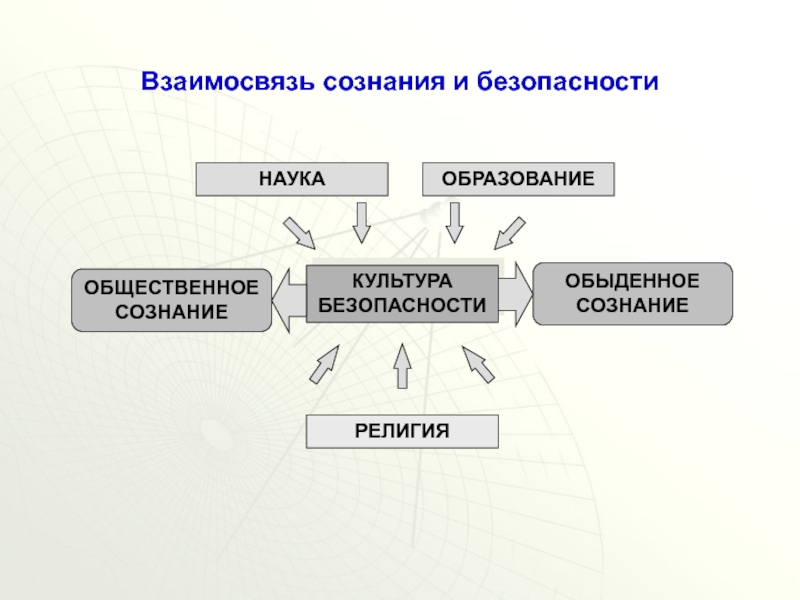 Взаимосвязь сознания и безопасности

НАУКА

ОБРАЗОВАНИЕ

ОБЩЕСТВЕННОЕ СОЗНАНИЕ

КУЛЬТУРА БЕЗОПАСНОСТИ

ОБЫДЕННОЕ СОЗНАНИЕ

РЕЛИГИЯ